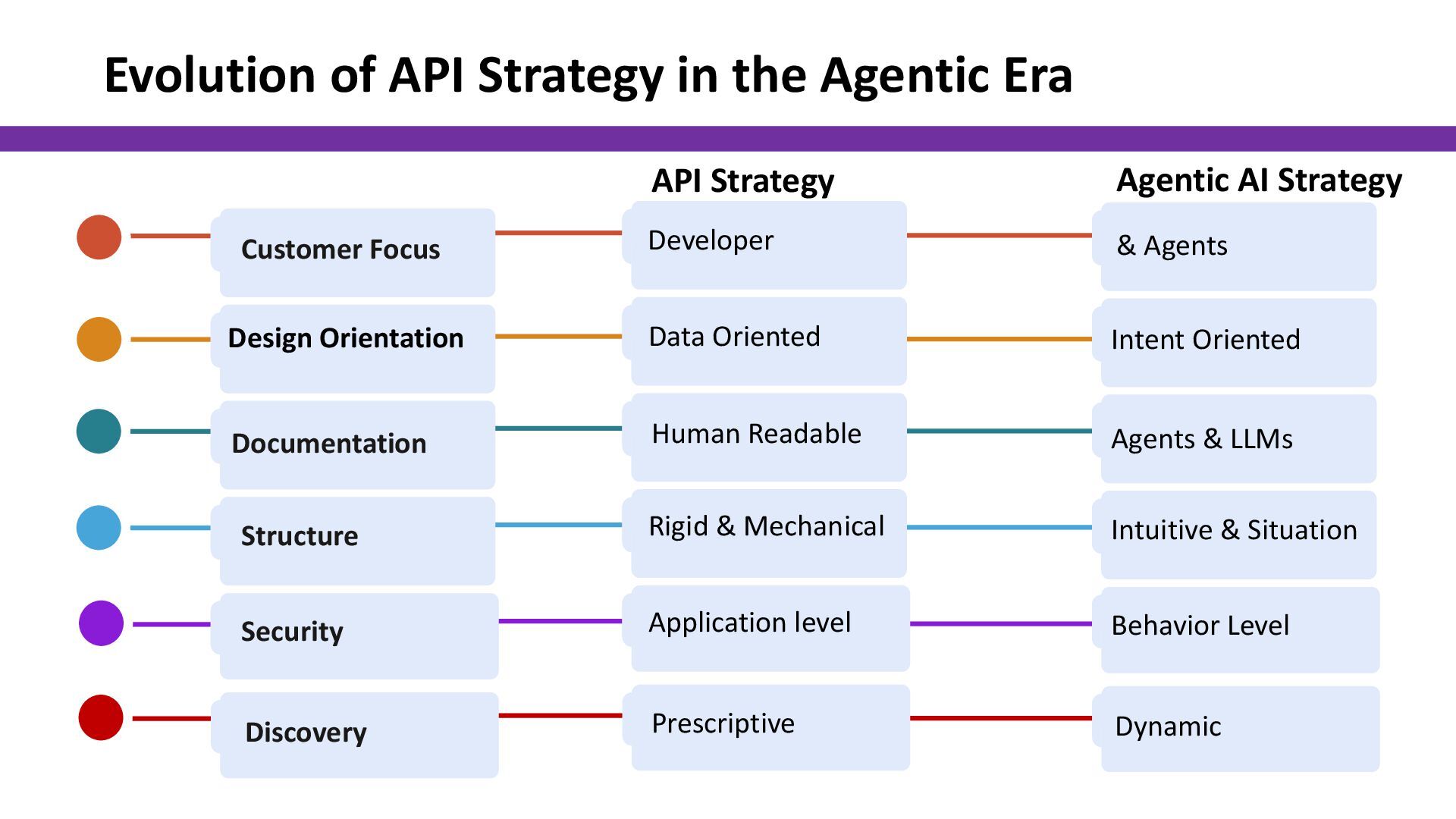 Evolution of API Strategy in the Agentic Era

| | API Strategy | Agentic AI Strategy |
|---|---|---|
| Customer Focus | Developer | & Agents |
| Design Orientation | Data Oriented | Intent Oriented |
| Documentation | Human Readable | Agents & LLMs |
| Structure | Rigid & Mechanical | Intuitive & Situation |
| Security | Application level | Behavior Level |
| Discovery | Prescriptive | Dynamic |